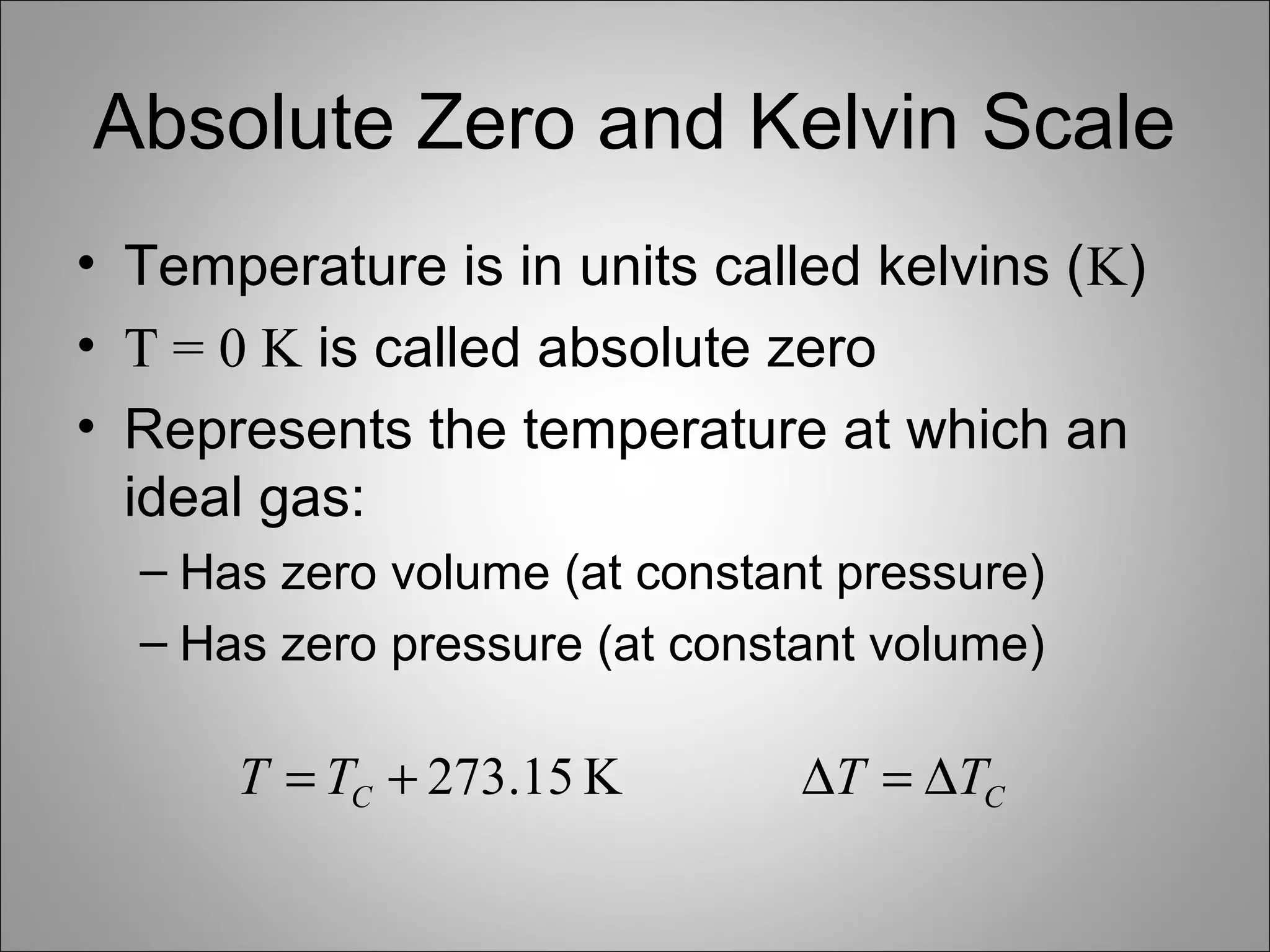 Absolute Zero and Kelvin Scale

• Temperature is in units called kelvins ($\mathrm{K}$)
• $\mathrm{T} = 0\ \mathrm{K}$ is called absolute zero
• Represents the temperature at which an ideal gas:
– Has zero volume (at constant pressure)
– Has zero pressure (at constant volume)

$T = T_C + 273.15\ \mathrm{K}$ $\Delta T = \Delta T_C$